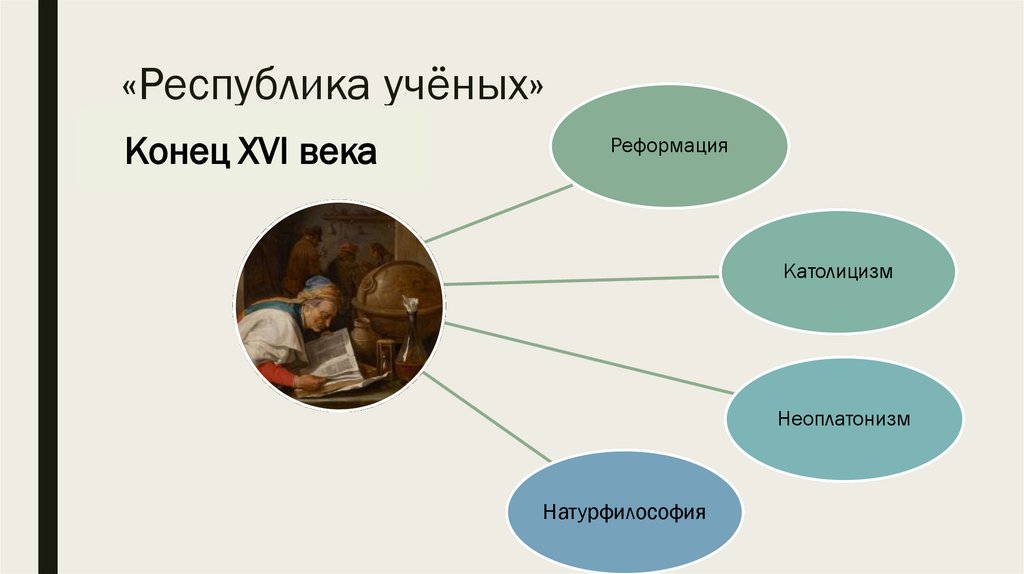 «Республика учёных»

Конец XVI века

Реформация

Католицизм

Неоплатонизм

Натурфилософия